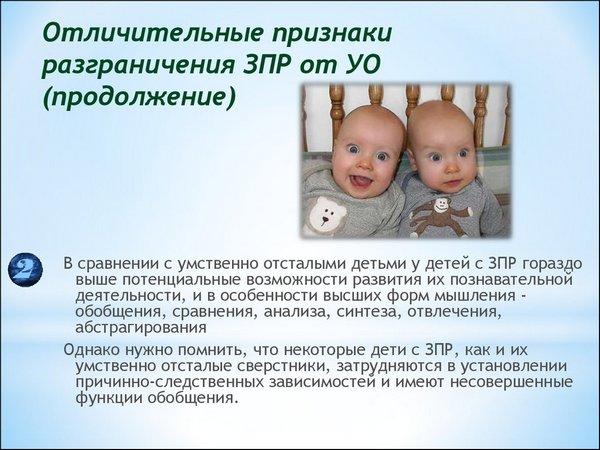 Отличительные признаки разграничения ЗПР от УО (продолжение)

2

В сравнении с умственно отсталыми детьми у детей с ЗПР гораздо выше потенциальные возможности развития их познавательной деятельности, и в особенности высших форм мышления - обобщения, сравнения, анализа, синтеза, отвлечения, абстрагирования

Однако нужно помнить, что некоторые дети с ЗПР, как и их умственно отсталые сверстники, затрудняются в установлении причинно-следственных зависимостей и имеют несовершенные функции обобщения.